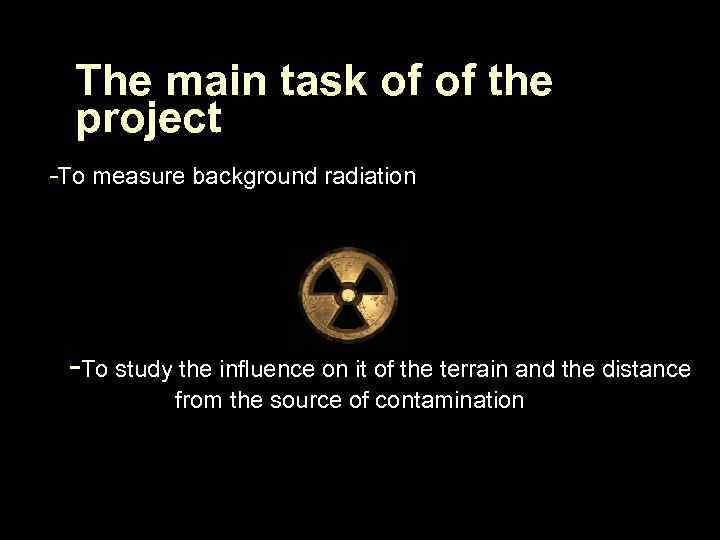 The main task of of the project

-To measure background radiation

-To study the influence on it of the terrain and the distance from the source of contamination